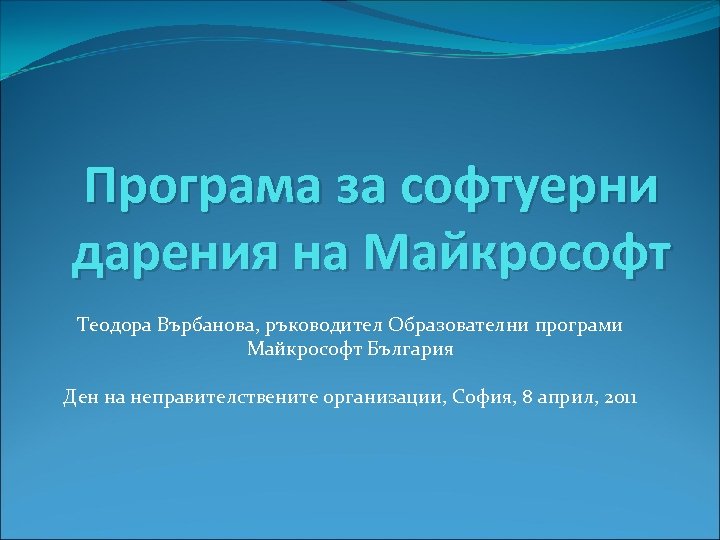 Програма за софтуерни дарения на Майкрософт

Теодора Върбанова, ръководител Образователни програми Майкрософт България

Ден на неправителствените организации, София, 8 април, 2011